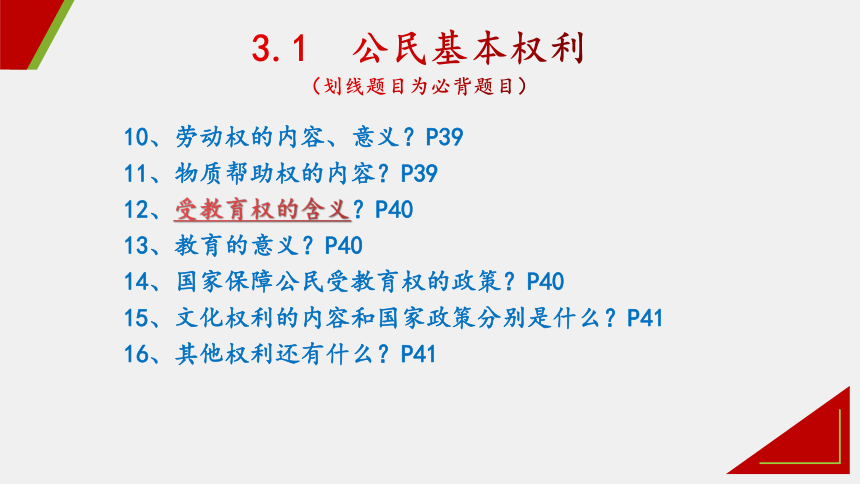 3.1　公民基本权利

（划线题目为必背题目）

10、劳动权的内容、意义？P39

11、物质帮助权的内容？P39

12、受教育权的含义？P40

13、教育的意义？P40

14、国家保障公民受教育权的政策？P40

15、文化权利的内容和国家政策分别是什么？P41

16、其他权利还有什么？P41